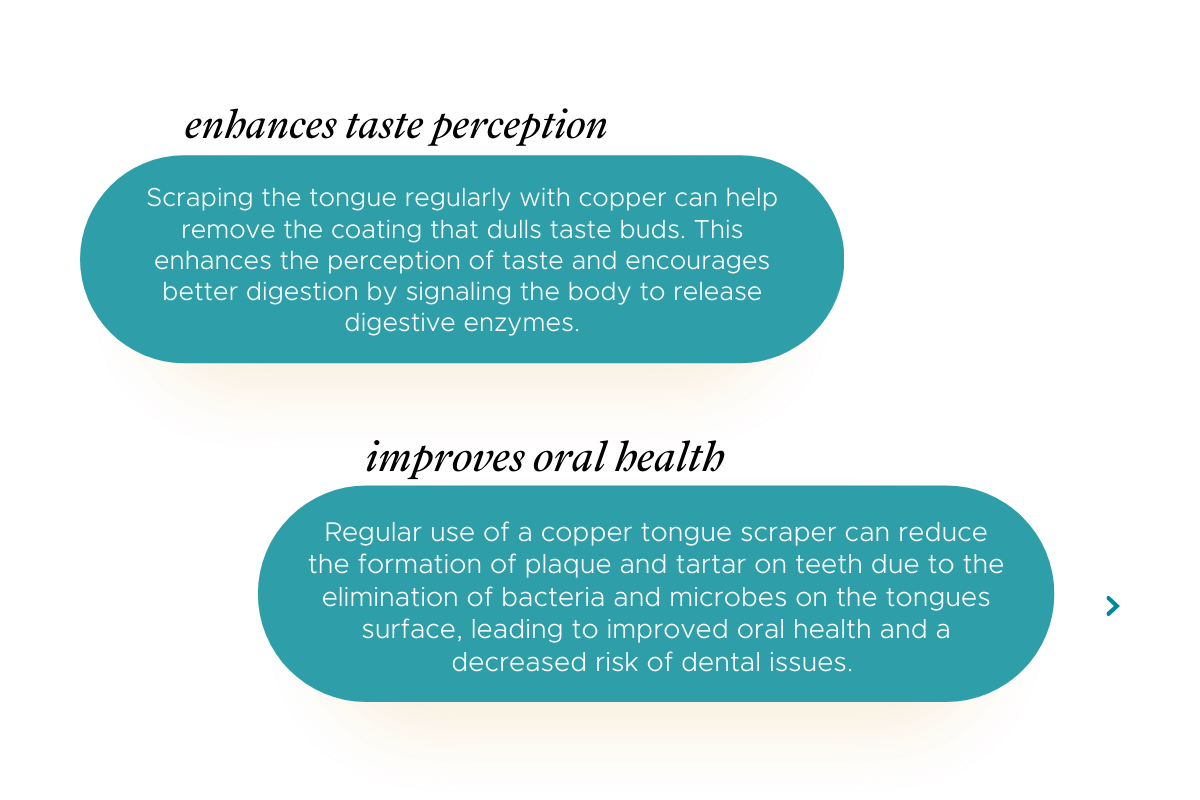 enhances taste perception

Scraping the tongue regularly with copper can help remove the coating that dulls taste buds. This enhances the perception of taste and encourages better digestion by signaling the body to release digestive enzymes.

improves oral health

Regular use of a copper tongue scraper can reduce the formation of plaque and tartar on teeth due to the elimination of bacteria and microbes on the tongues surface, leading to improved oral health and a decreased risk of dental issues.